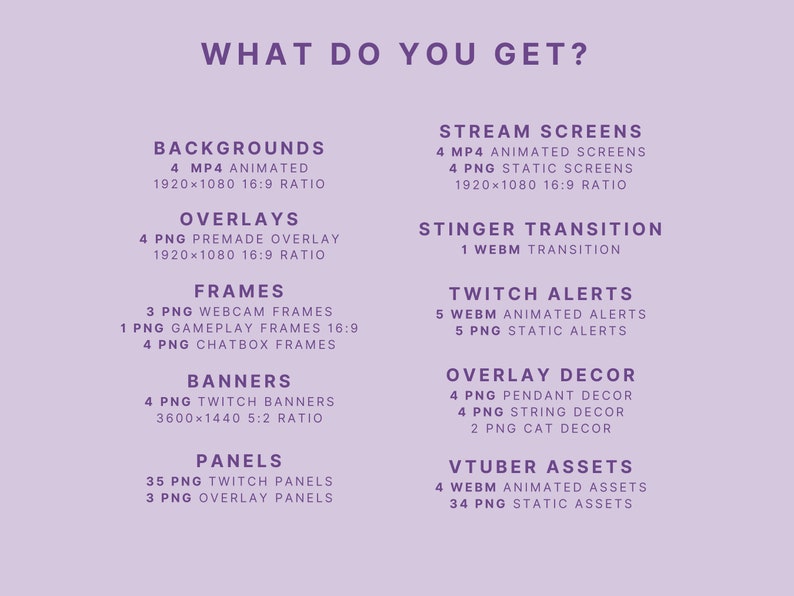 WHAT DO YOU GET?

BACKGROUNDS
4 MP4 ANIMATED
1920×1080 16:9 RATIO

OVERLAYS
4 PNG PREMADE OVERLAY
1920×1080 16:9 RATIO

FRAMES
3 PNG WEBCAM FRAMES
1 PNG GAMEPLAY FRAMES 16:9
4 PNG CHATBOX FRAMES

BANNERS
4 PNG TWITCH BANNERS
3600×1440 5:2 RATIO

PANELS
35 PNG TWITCH PANELS
3 PNG OVERLAY PANELS

STREAM SCREENS
4 MP4 ANIMATED SCREENS
4 PNG STATIC SCREENS
1920×1080 16:9 RATIO

STINGER TRANSITION
1 WEBM TRANSITION

TWITCH ALERTS
5 WEBM ANIMATED ALERTS
5 PNG STATIC ALERTS

OVERLAY DECOR
4 PNG PENDANT DECOR
4 PNG STRING DECOR
2 PNG CAT DECOR

VTUBER ASSETS
4 WEBM ANIMATED ASSETS
34 PNG STATIC ASSETS